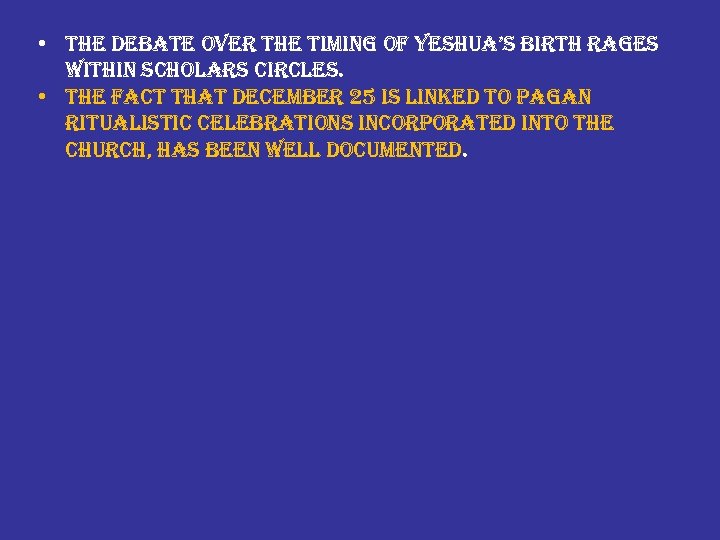 • THE DEBATE OVER THE TIMING OF YESHUA'S BIRTH RAGES WITHIN SCHOLARS CIRCLES.
• THE FACT THAT DECEMBER 25 IS LINKED TO PAGAN RITUALISTIC CELEBRATIONS INCORPORATED INTO THE CHURCH, HAS BEEN WELL DOCUMENTED.